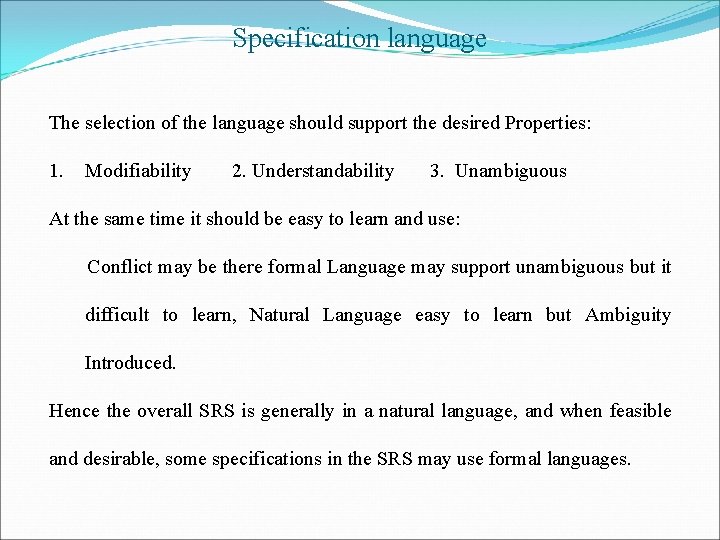 Specification language

The selection of the language should support the desired Properties:

1. Modifiability 2. Understandability 3. Unambiguous

At the same time it should be easy to learn and use:

Conflict may be there formal Language may support unambiguous but it difficult to learn, Natural Language easy to learn but Ambiguity Introduced.

Hence the overall SRS is generally in a natural language, and when feasible and desirable, some specifications in the SRS may use formal languages.